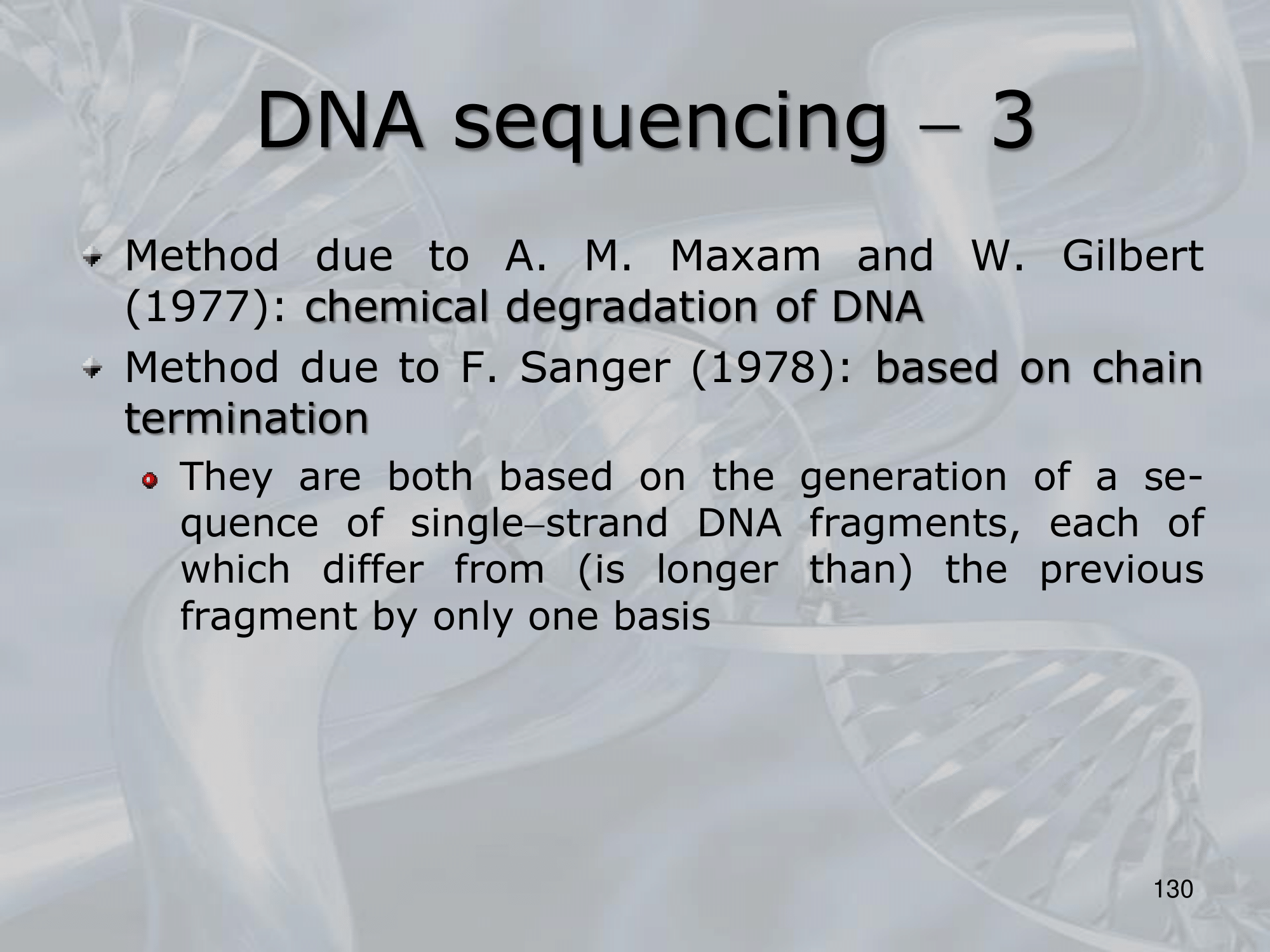 DNA sequencing – 3

Method due to A. M. Maxam and W. Gilbert (1977): chemical degradation of DNA

Method due to F. Sanger (1978): based on chain termination

They are both based on the generation of a sequence of single–strand DNA fragments, each of which differ from (is longer than) the previous fragment by only one basis

130